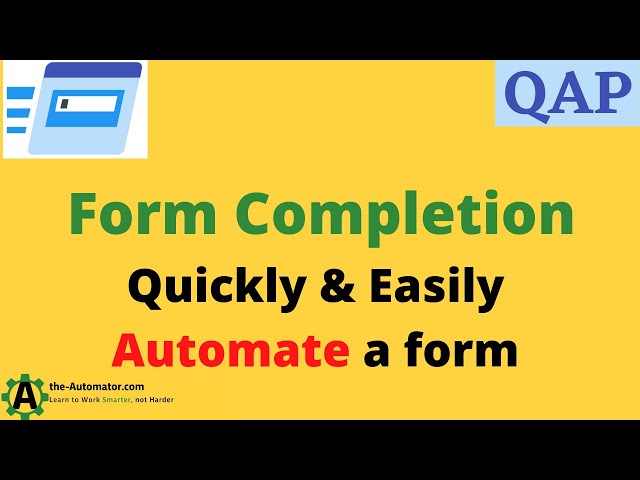 QAP

Form Completion
Quickly & Easily
Automate a form

A
the-Automator.com
Learn to Work Smarter, not Harder